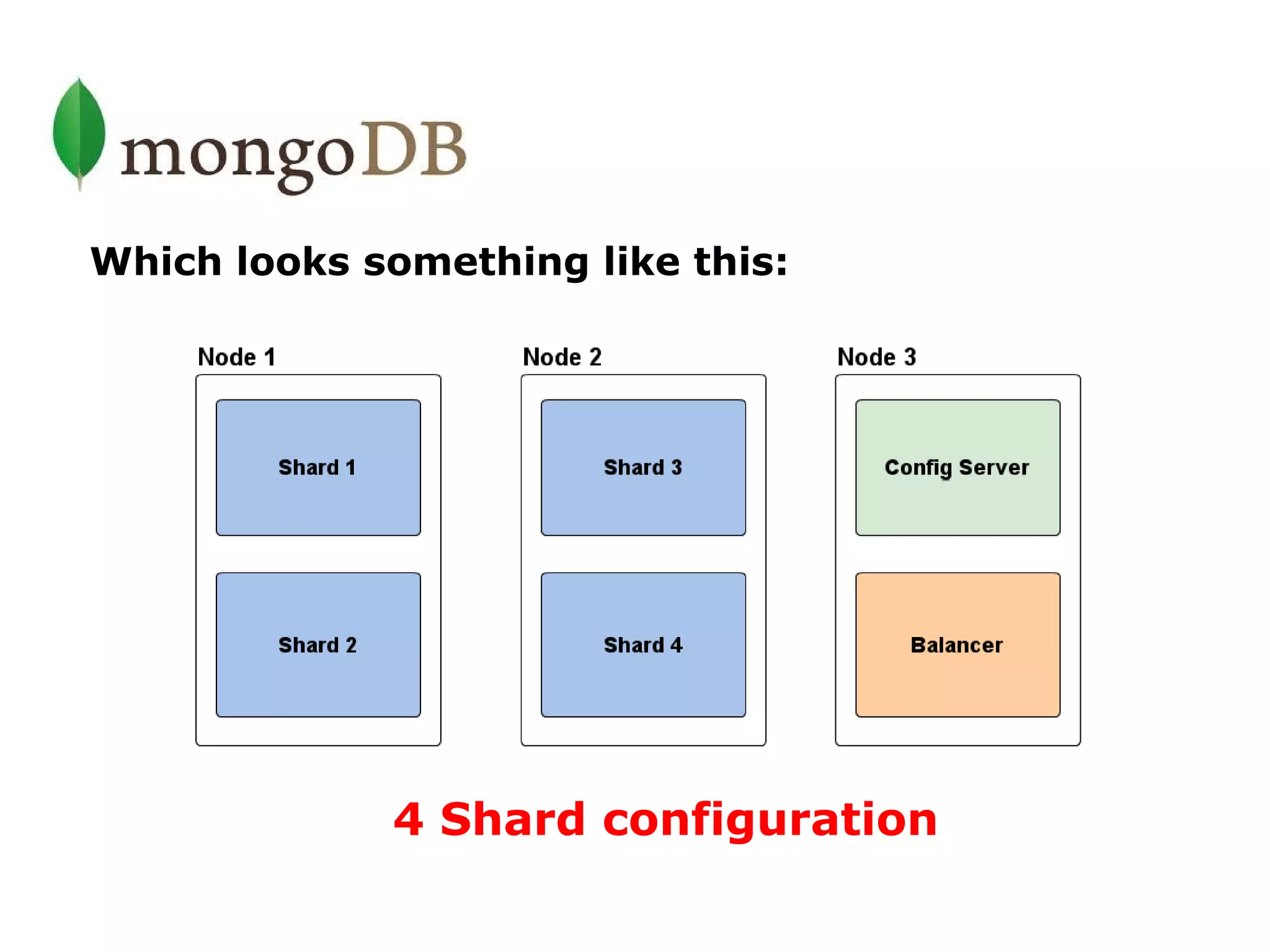 mongoDB

Which looks something like this:

Node 1

Shard 1

Shard 2

Node 2

Shard 3

Shard 4

Node 3

Config Server

Balancer

4 Shard configuration